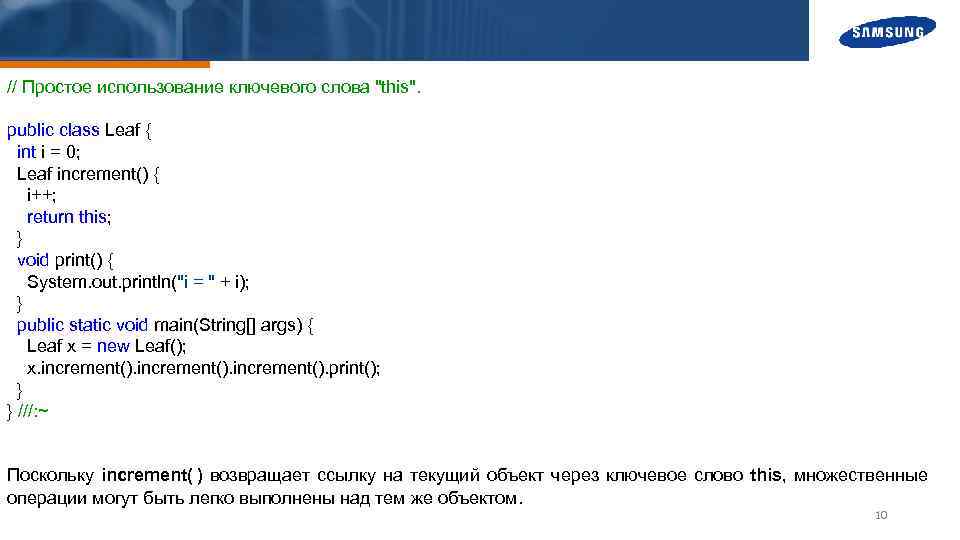 SAMSUNG

// Простое использование ключевого слова "this".

public class Leaf {
int i = 0;
Leaf increment() {
i++;
return this;
}
void print() {
System.out.println("i = " + i);
}
public static void main(String[] args) {
Leaf x = new Leaf();
x.increment().increment().increment().print();
}
} ///:~

Поскольку increment( ) возвращает ссылку на текущий объект через ключевое слово this, множественные операции могут быть легко выполнены над тем же объектом.

10